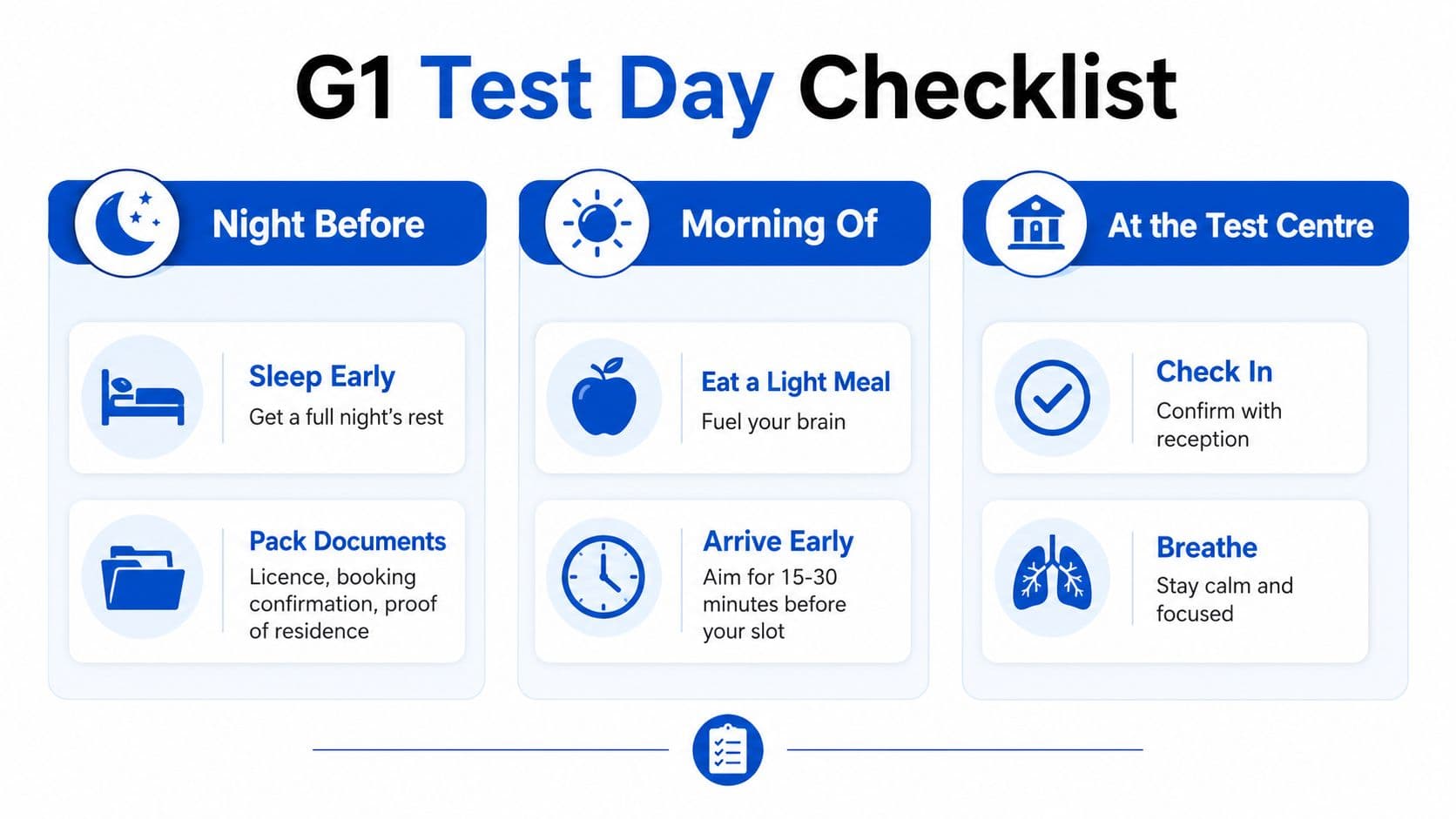 G1 Test Day Checklist

Night Before

Sleep Early
Get a full night's rest

Pack Documents
Licence, booking confirmation, proof of residence

Morning Of

Eat a Light Meal
Fuel your brain

Arrive Early
Aim for 15-30 minutes before your slot

At the Test Centre

Check In
Confirm with reception

Breathe
Stay calm and focused